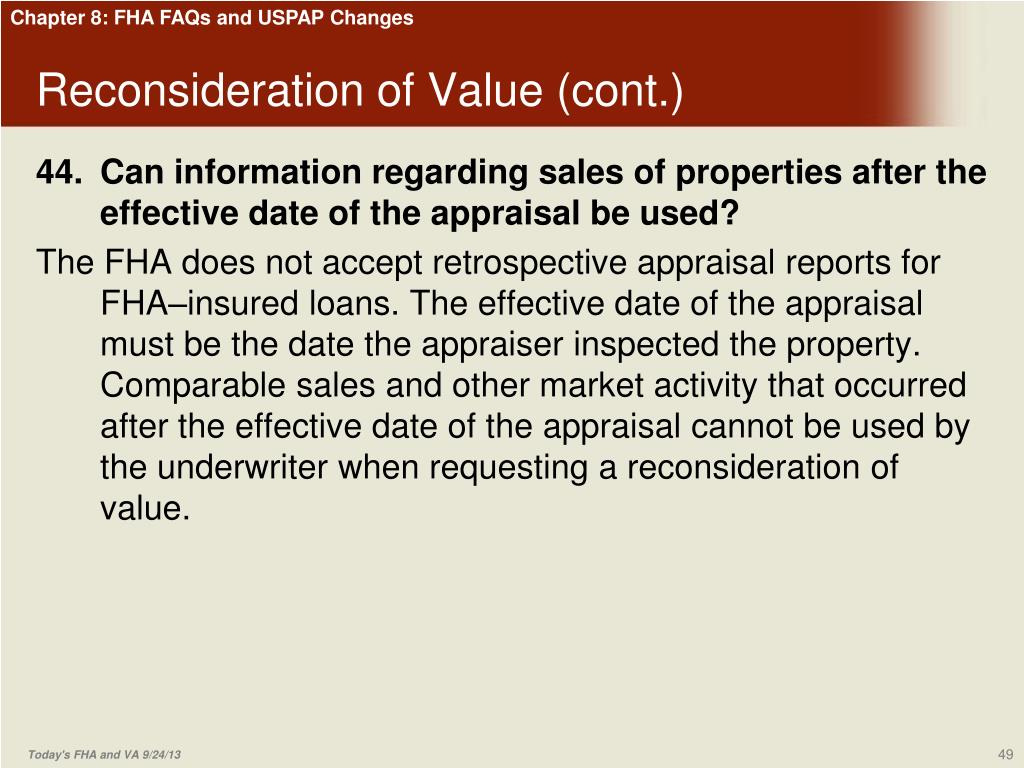 Chapter 8: FHA FAQs and USPAP Changes

Reconsideration of Value (cont.)

44. Can information regarding sales of properties after the effective date of the appraisal be used?

The FHA does not accept retrospective appraisal reports for FHA–insured loans. The effective date of the appraisal must be the date the appraiser inspected the property. Comparable sales and other market activity that occurred after the effective date of the appraisal cannot be used by the underwriter when requesting a reconsideration of value.

Today's FHA and VA 9/24/13

49